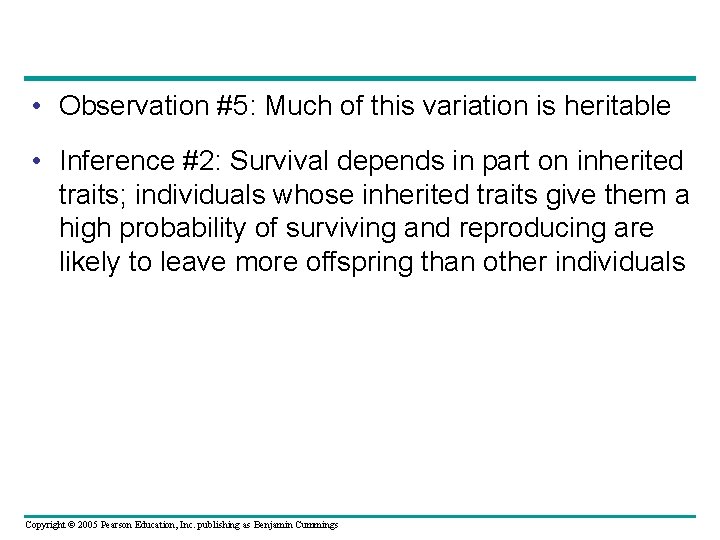 • Observation #5: Much of this variation is heritable

• Inference #2: Survival depends in part on inherited traits; individuals whose inherited traits give them a high probability of surviving and reproducing are likely to leave more offspring than other individuals

Copyright © 2005 Pearson Education, Inc. publishing as Benjamin Cummings